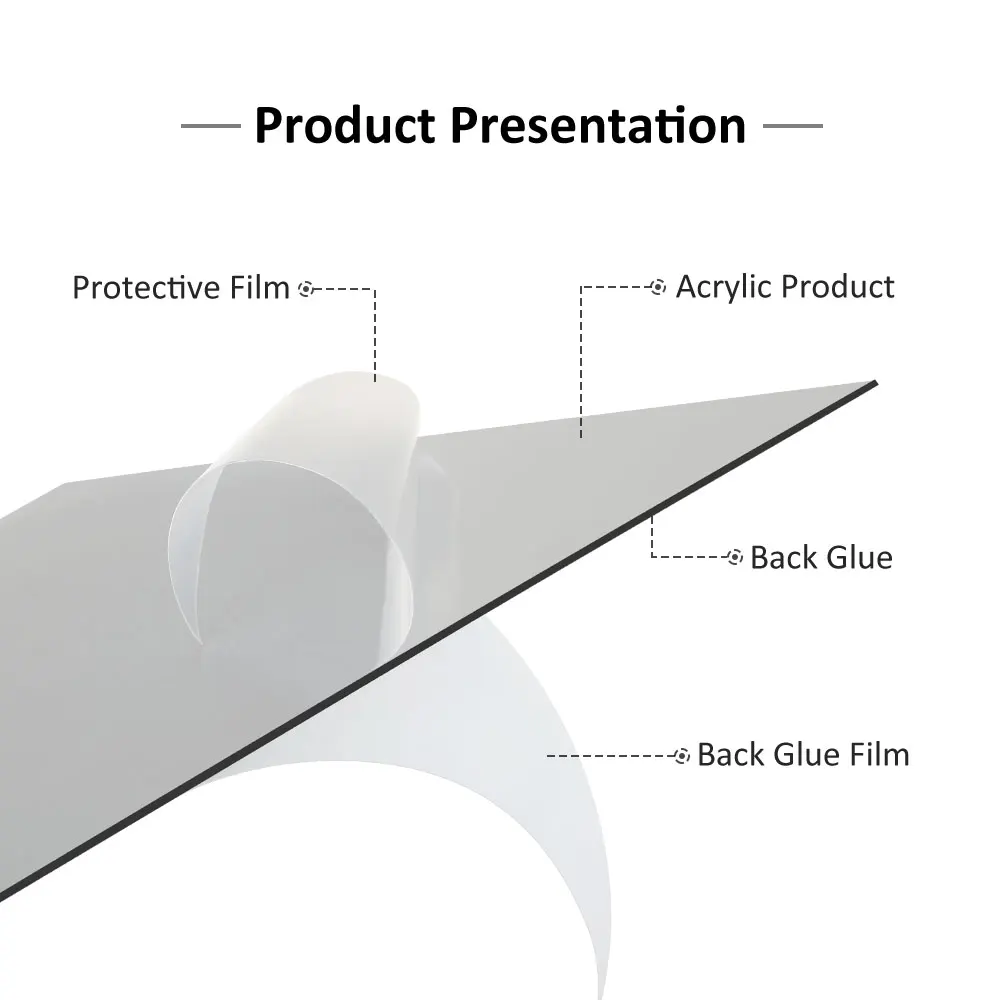 Product Presentation

Protective Film

Acrylic Product

Back Glue

Back Glue Film